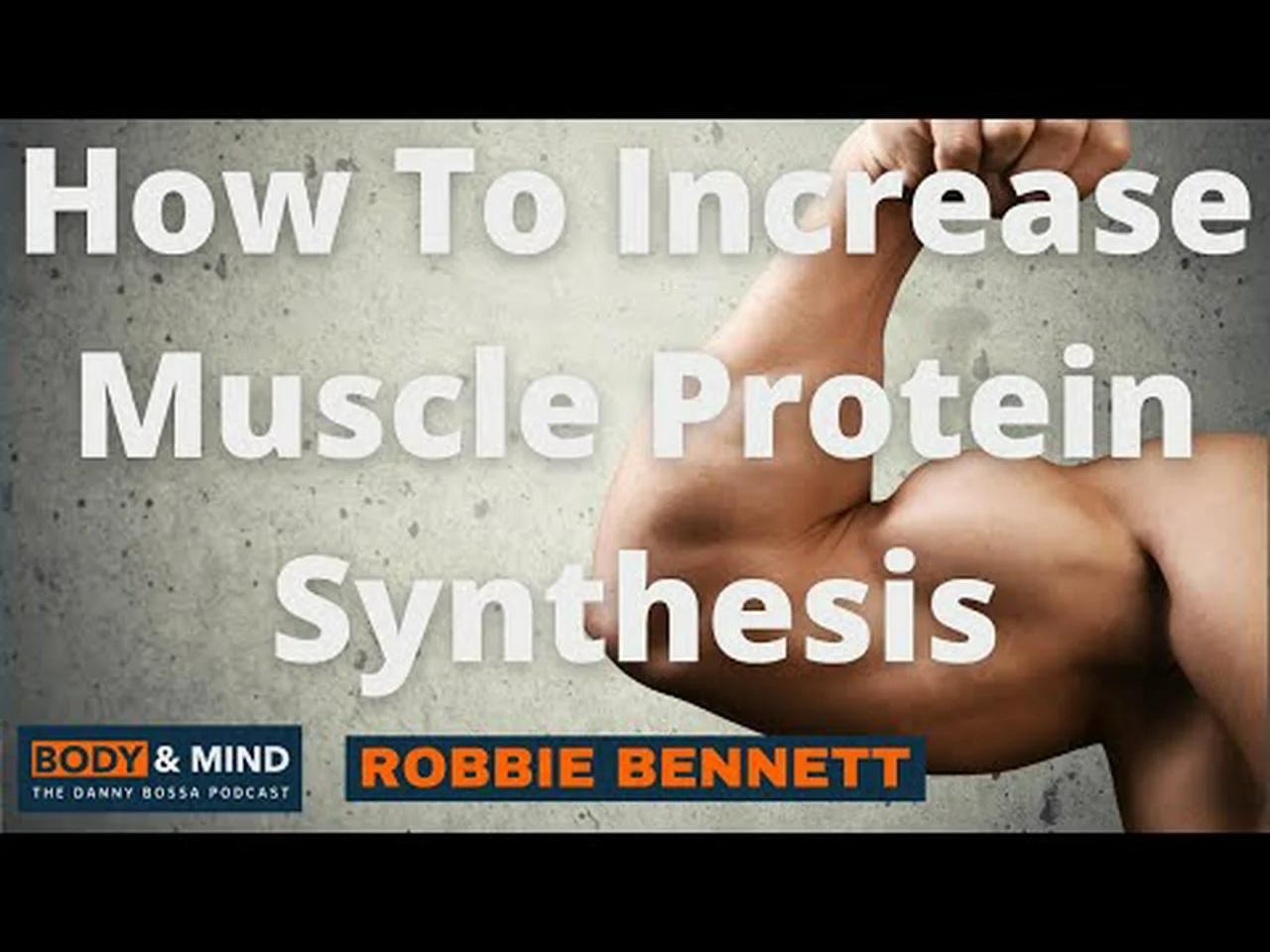 How To Increase Muscle Protein Synthesis

BODY & MIND
THE DANNY BOSSA PODCAST

ROBBIE BENNETT